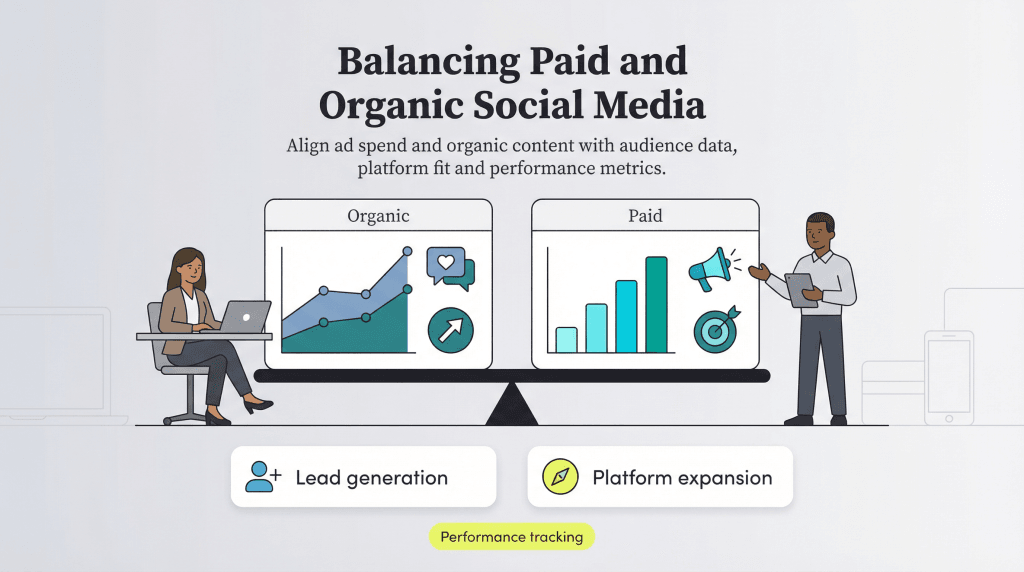 Balancing Paid and Organic Social Media

Align ad spend and organic content with audience data, platform fit and performance metrics.

Organic

Paid

Lead generation

Platform expansion

Performance tracking